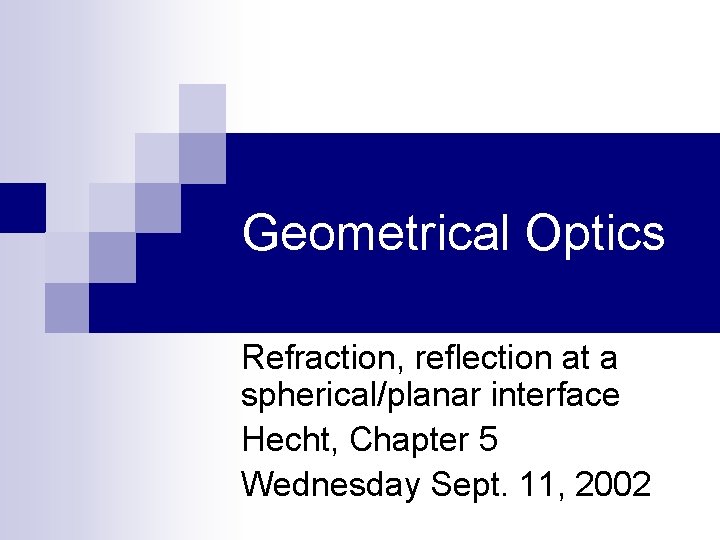 Geometrical Optics

Refraction, reflection at a spherical/planar interface

Hecht, Chapter 5

Wednesday Sept. 11, 2002